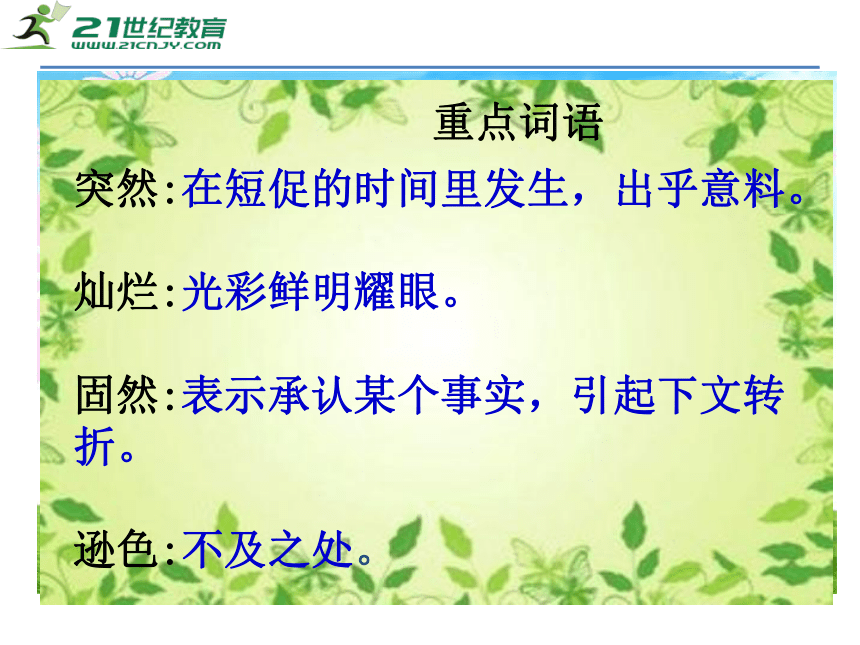 21世纪教育
WWW.21CNJY.COM

重点词语

突然:在短促的时间里发生，出乎意料。

灿烂:光彩鲜明耀眼。

固然:表示承认某个事实，引起下文转折。

逊色:不及之处。